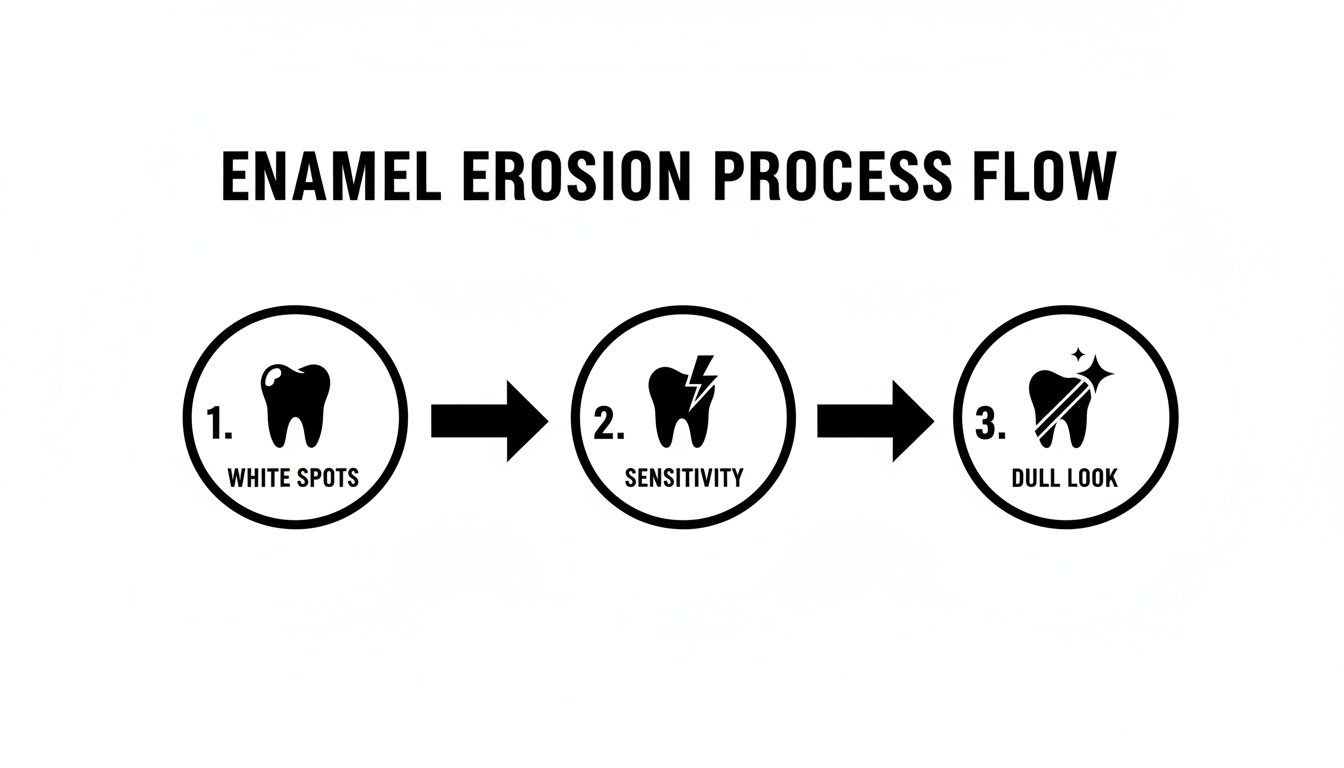 ENAMEL EROSION PROCESS FLOW

1. WHITE SPOTS

2. SENSITIVITY

3. DULL LOOK